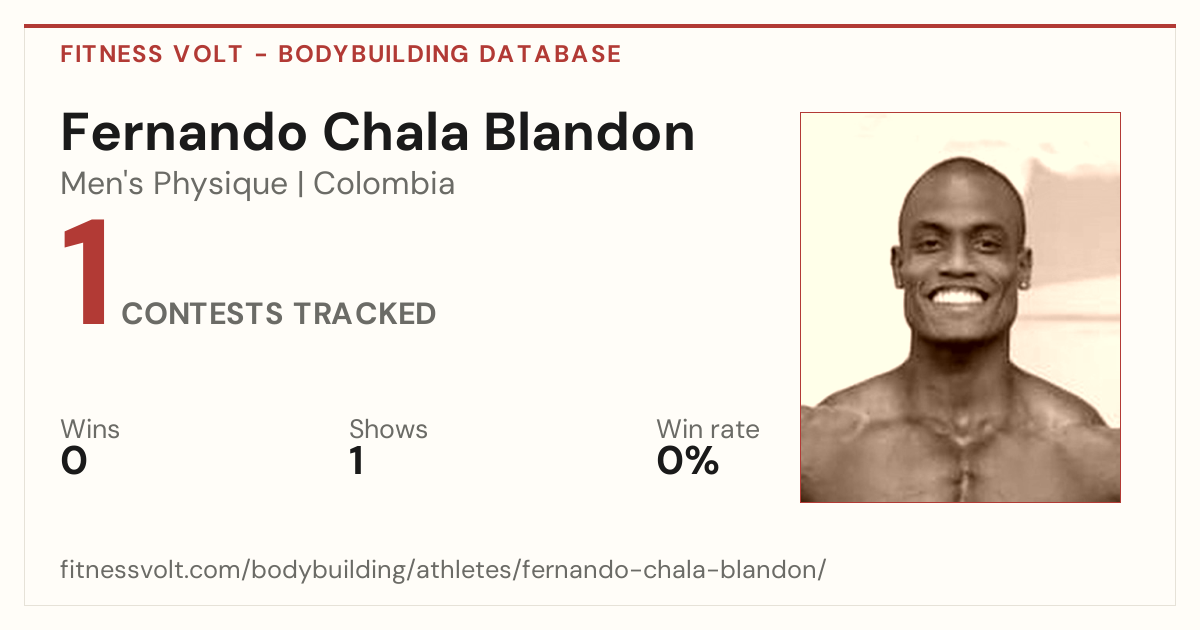 FITNESS VOLT - BODYBUILDING DATABASE

Fernando Chala Blandon

Men's Physique | Colombia

1 CONTESTS TRACKED

Wins
0

Shows
1

Win rate
0%

fitnessvolt.com/bodybuilding/athletes/fernando-chala-blandon/